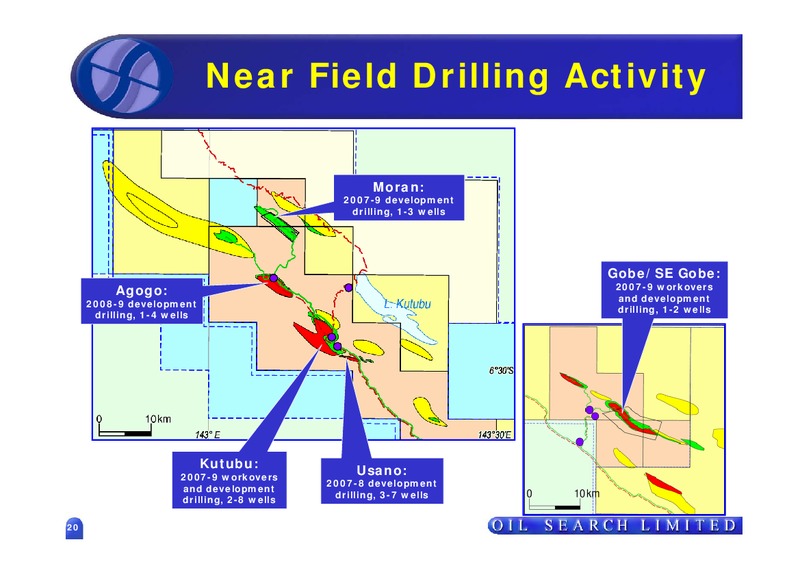 Near Field Drilling Activity

Moran:
2007-9 development drilling, 1-3 wells

Agogo:
2008-9 development drilling, 1-4 wells

L. Kutubu

6°30'S

0 10km

143° E

143°30'E

Kutubu:
2007-9 workovers and development drilling, 2-8 wells

Usano:
2007-8 development drilling, 3-7 wells

Gobe/ SE Gobe:
2007-9 workovers and development drilling, 1-2 wells

0 10km

20

OIL SEARCH LIMITED